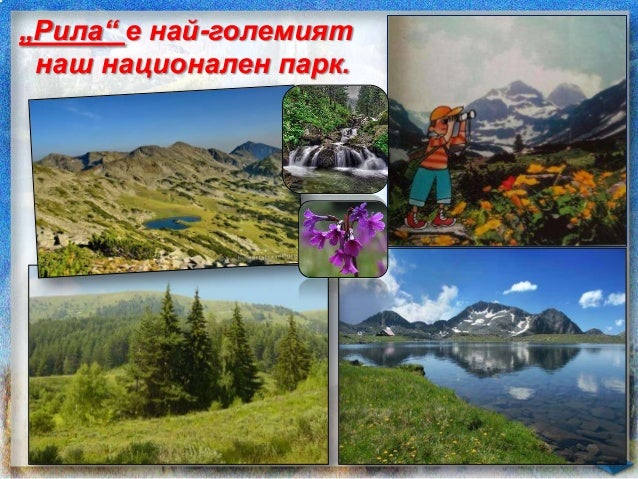 „Рила“ е най-големият наш национален парк.